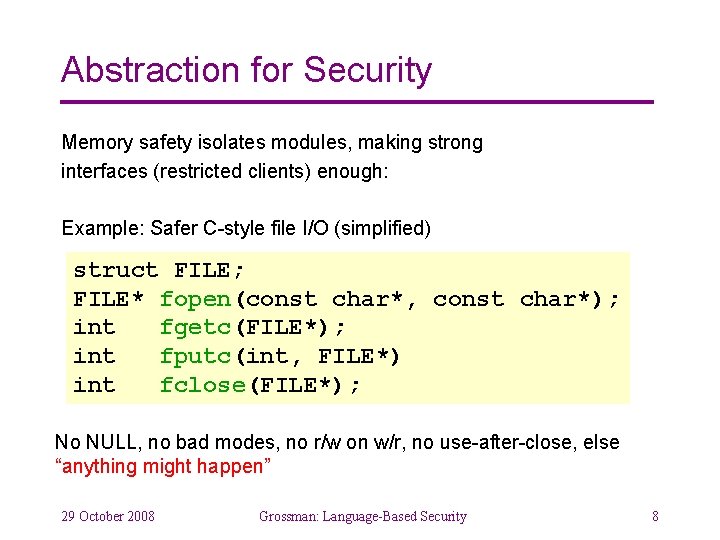 Abstraction for Security

Memory safety isolates modules, making strong interfaces (restricted clients) enough:

Example: Safer C-style file I/O (simplified)

struct FILE;
FILE* fopen(const char*, const char*);
int fgetc(FILE*);
int fputc(int, FILE*)
int fclose(FILE*);

No NULL, no bad modes, no r/w on w/r, no use-after-close, else "anything might happen"

29 October 2008

Grossman: Language-Based Security

8